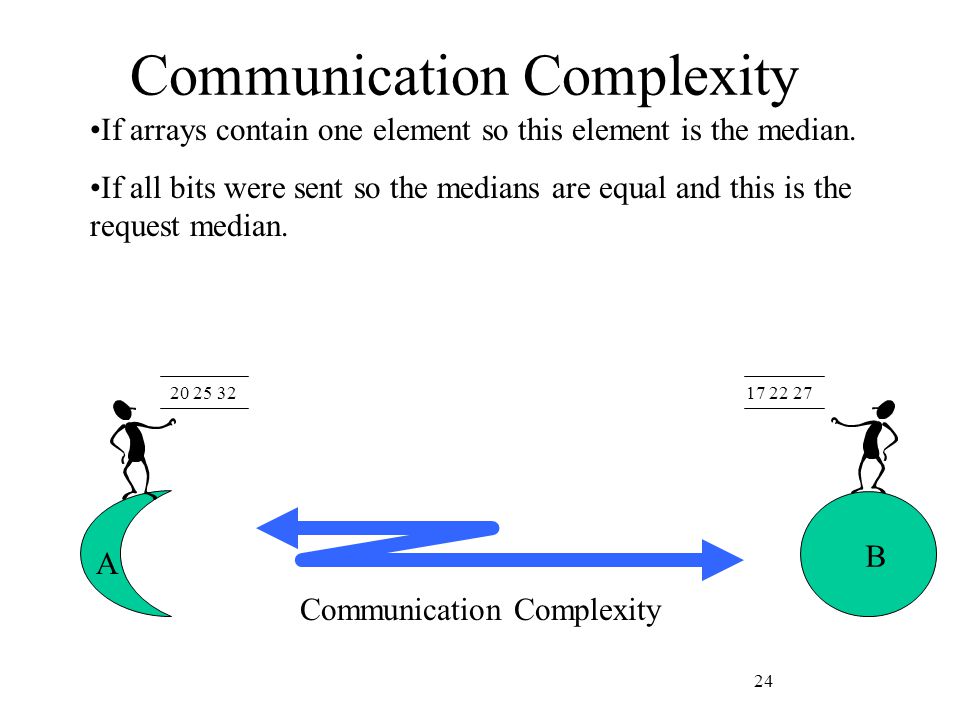 Communication Complexity

•If arrays contain one element so this element is the median.

•If all bits were sent so the medians are equal and this is the request median.

20 25 32

17 22 27

A

B

Communication Complexity

24